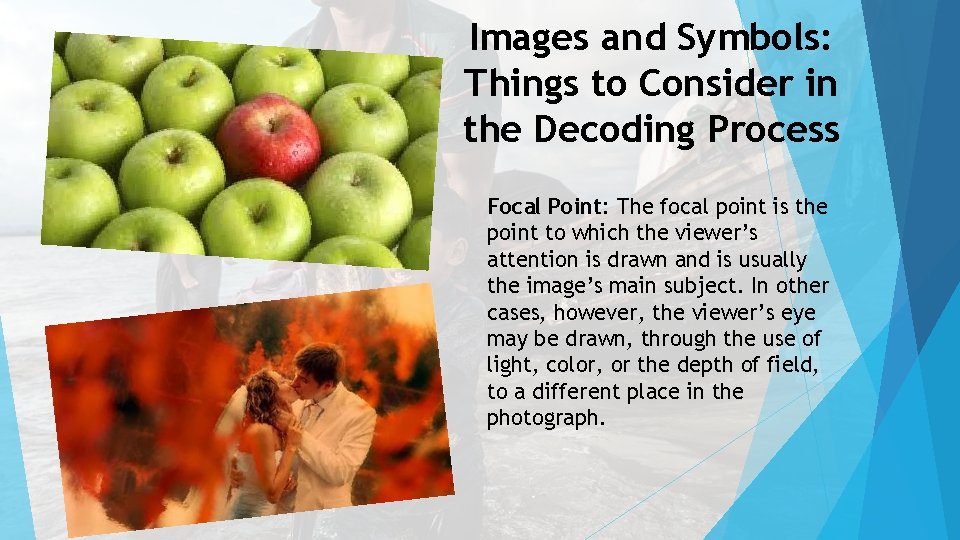 Images and Symbols: Things to Consider in the Decoding Process

Focal Point: The focal point is the point to which the viewer's attention is drawn and is usually the image's main subject. In other cases, however, the viewer's eye may be drawn, through the use of light, color, or the depth of field, to a different place in the photograph.